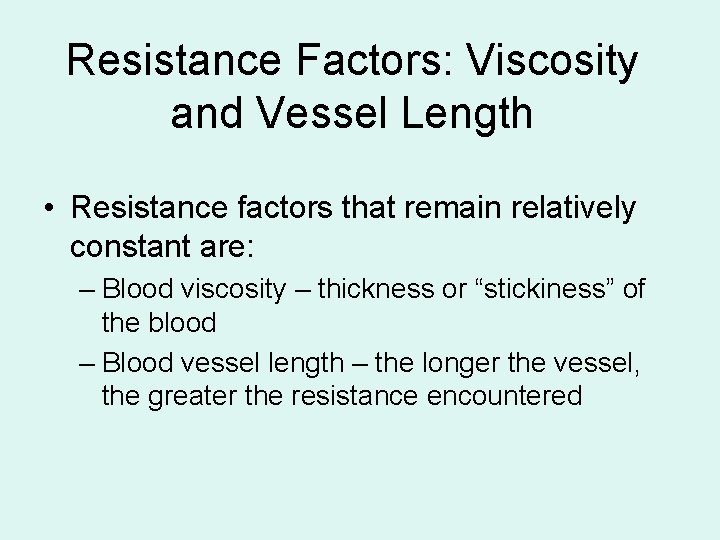 Resistance Factors: Viscosity and Vessel Length

• Resistance factors that remain relatively constant are:

– Blood viscosity – thickness or “stickiness” of the blood

– Blood vessel length – the longer the vessel, the greater the resistance encountered